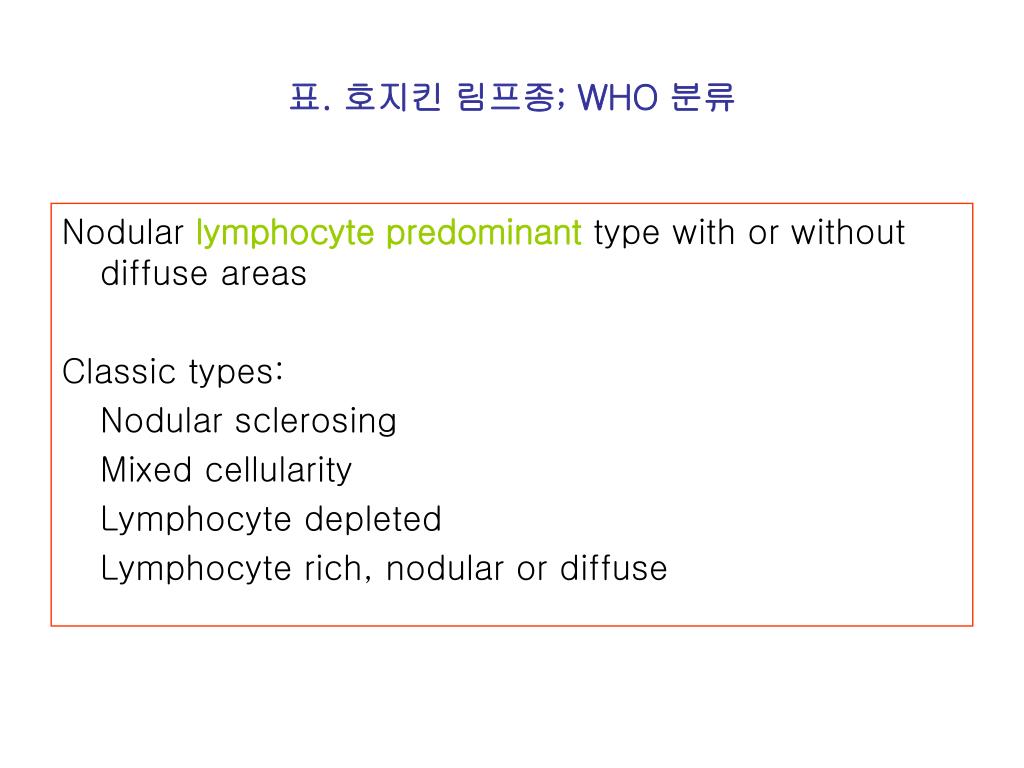 표. 호지킨 림프종; WHO 분류

Nodular lymphocyte predominant type with or without diffuse areas

Classic types:
Nodular sclerosing
Mixed cellularity
Lymphocyte depleted
Lymphocyte rich, nodular or diffuse